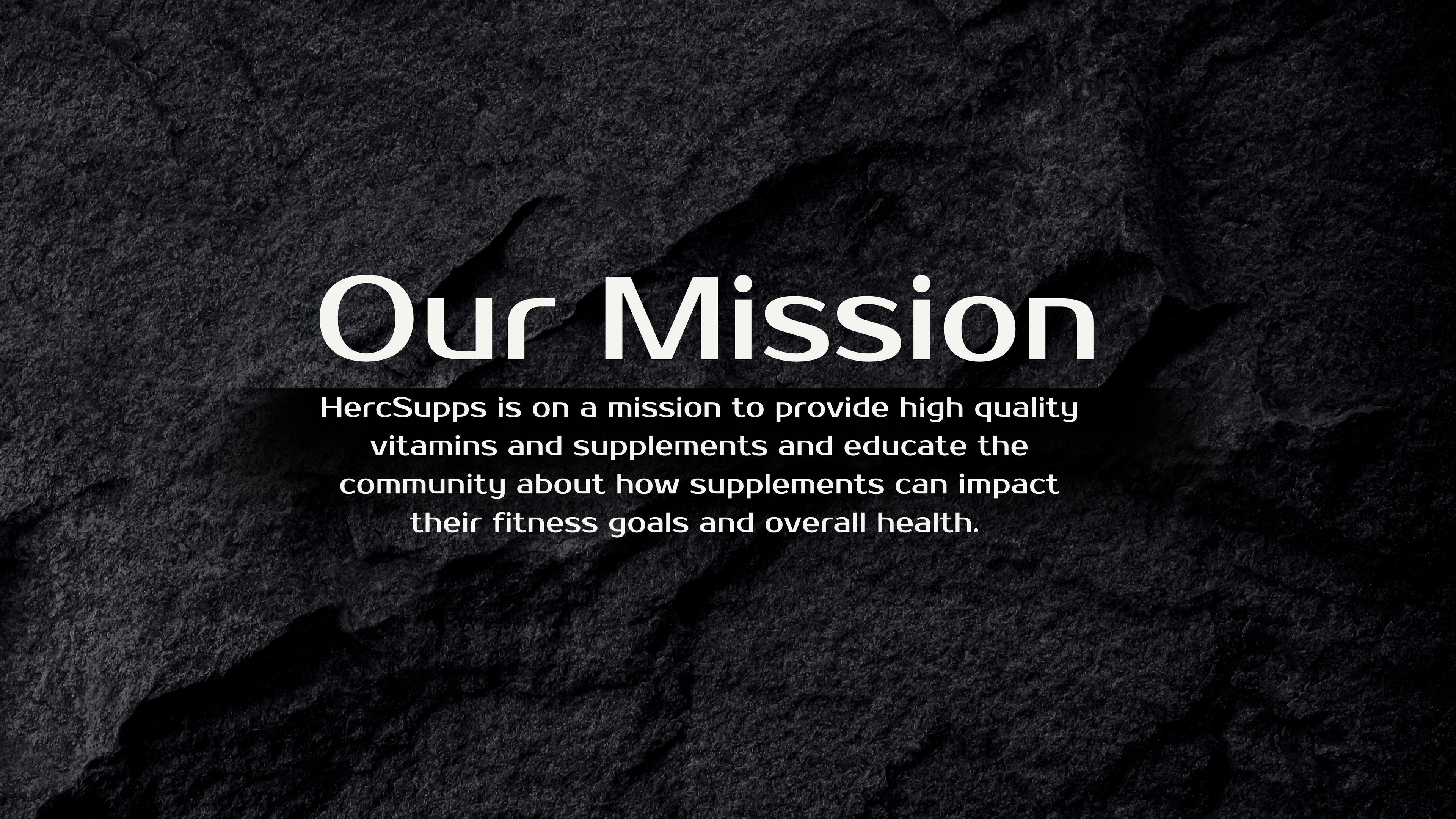 Our Mission

HercSupps is on a mission to provide high quality vitamins and supplements and educate the community about how supplements can impact their fitness goals and overall health.